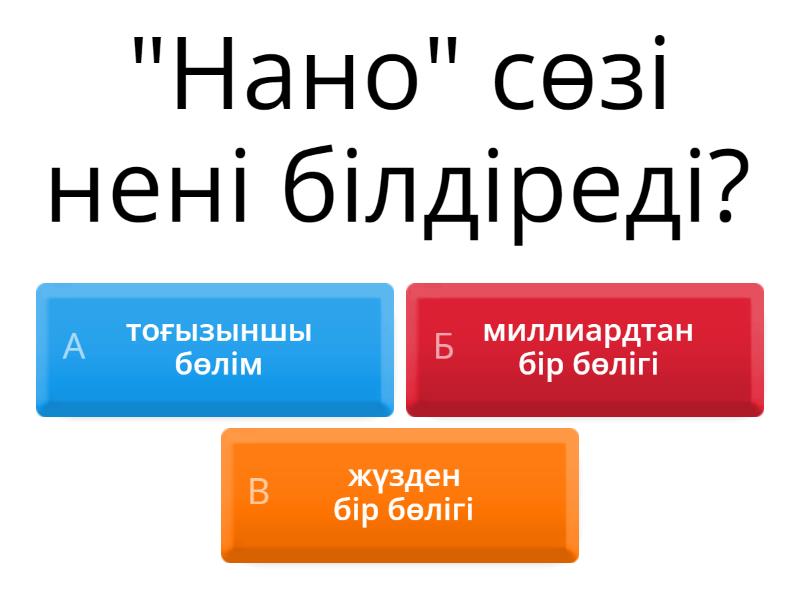 "Нано" сөзі нені білдіреді?

А тоғызыншы бөлім

Б миллиардтан бір бөлігі

В жүзден бір бөлігі